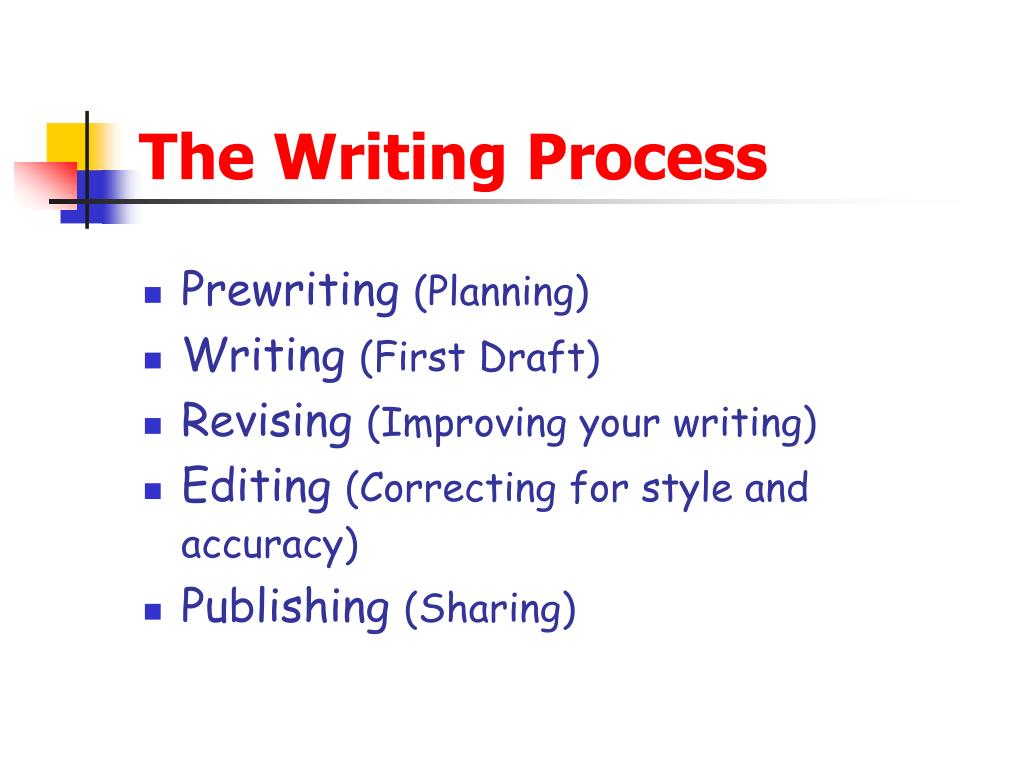 The Writing Process

- Prewriting (Planning)
- Writing (First Draft)
- Revising (Improving your writing)
- Editing (Correcting for style and accuracy)
- Publishing (Sharing)